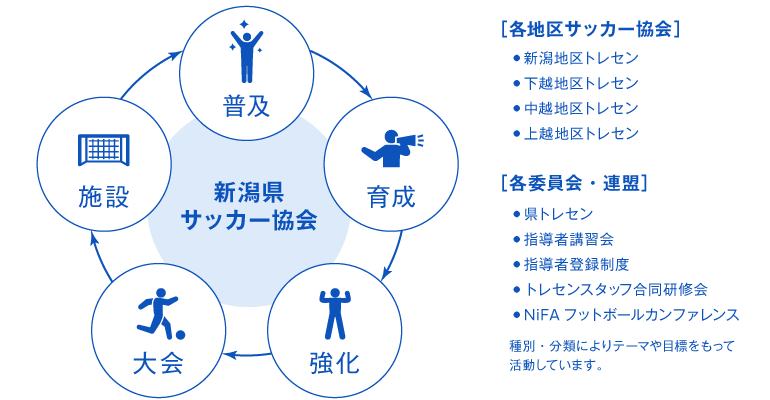 普及

育成

強化

大会

施設

新潟県
サッカー協会

[各地区サッカー協会]
● 新潟地区トレセン
● 下越地区トレセン
● 中越地区トレセン
● 上越地区トレセン

[各委員会・連盟]
● 県トレセン
● 指導者講習会
● 指導者登録制度
● トレセンスタッフ合同研修会
● NiFA フットボールカンファレンス

種別・分類によりテーマや目標をもって活動しています。